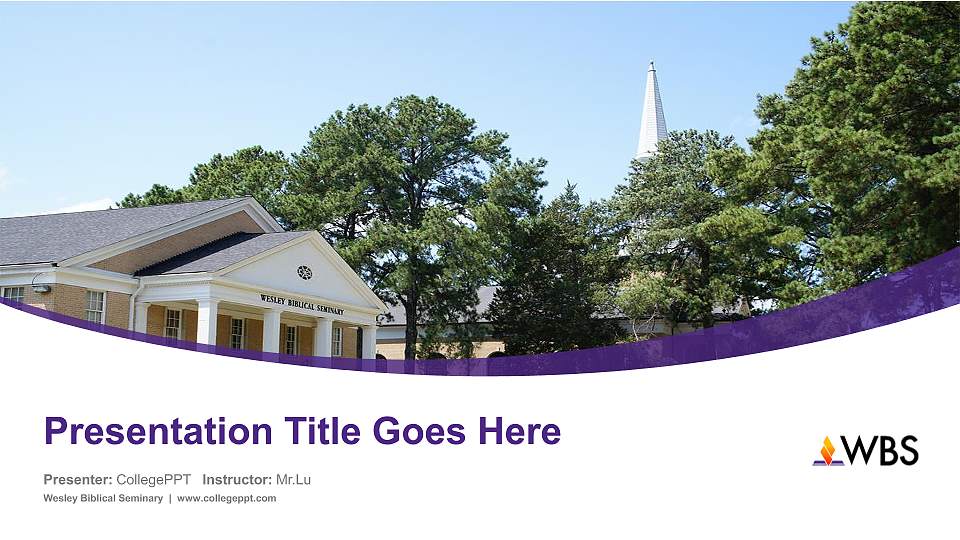 WESLEY BIBLICAL SEMINARY

Presentation Title Goes Here

WBS

Presenter: CollegePPT Instructor: Mr.Lu

Wesley Biblical Seminary | www.collegeppt.com